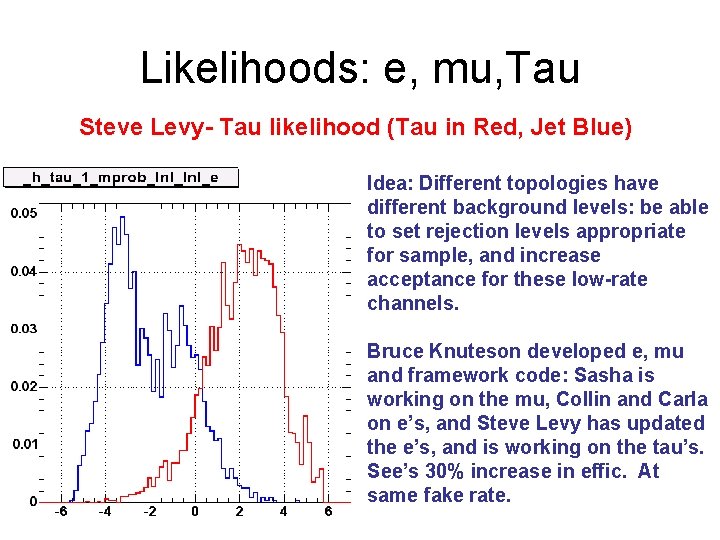 Likelihoods: e, mu,Tau

Steve Levy- Tau likelihood (Tau in Red, Jet Blue)

_h_tau_1_mprob_lnl_lnl_e

0.05
0.04
0.03
0.02
0.01
0
-6 -4 -2 0 2 4 6

Idea: Different topologies have different background levels: be able to set rejection levels appropriate for sample, and increase acceptance for these low-rate channels.

Bruce Knuteson developed e, mu and framework code: Sasha is working on the mu, Collin and Carla on e's, and Steve Levy has updated the e's, and is working on the tau's. See's 30% increase in effic. At same fake rate.